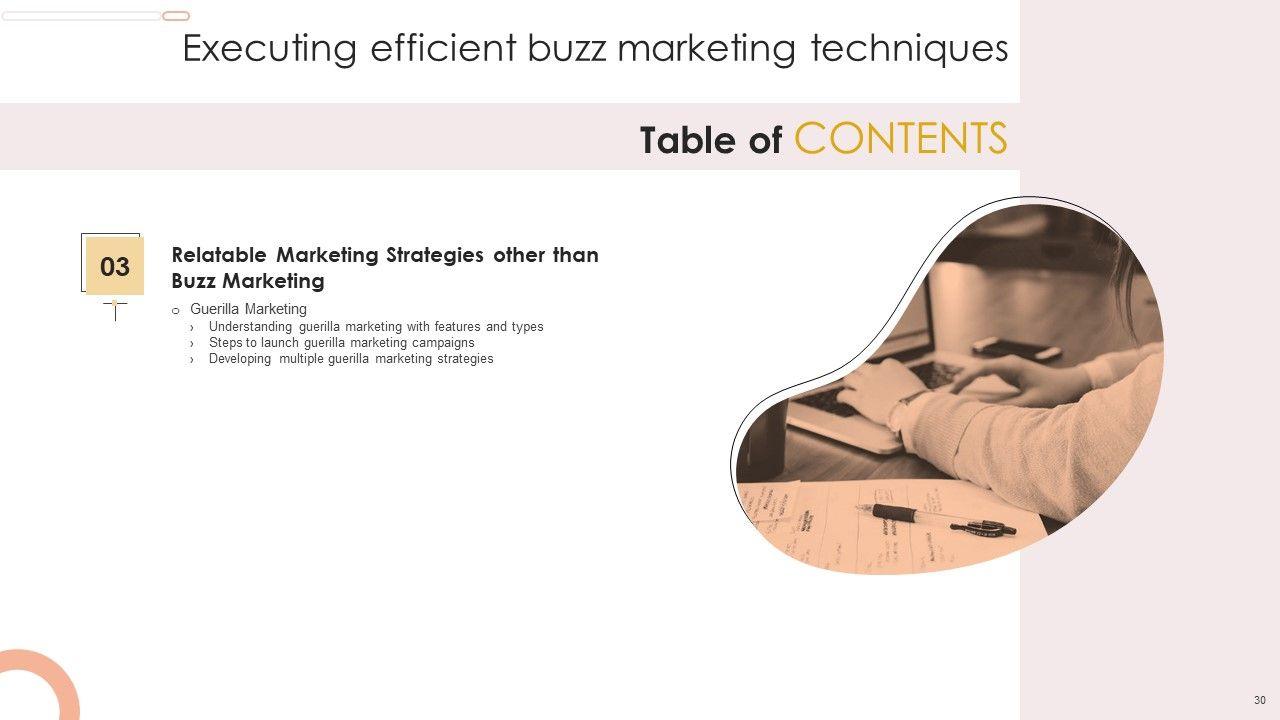 Executing efficient buzz marketing techniques

Table of CONTENTS

03

Relatable Marketing Strategies other than Buzz Marketing

o Guerilla Marketing
› Understanding guerilla marketing with features and types
› Steps to launch guerilla marketing campaigns
› Developing multiple guerilla marketing strategies

30